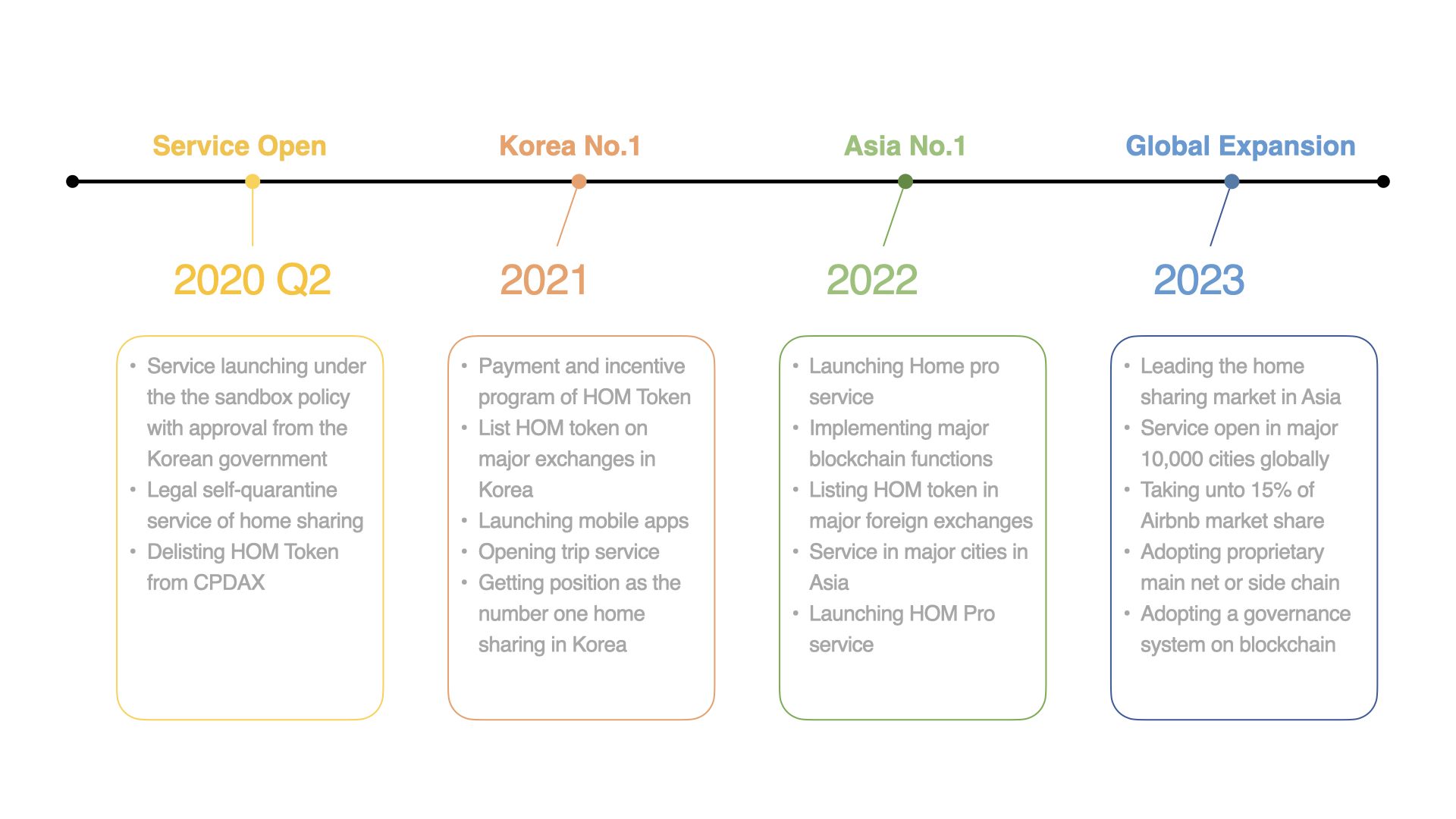 Service Open

2020 Q2

- Service launching under the the sandbox policy with approval from the Korean government
- Legal self-quarantine service of home sharing
- Delisting HOM Token from CPDAX

Korea No.1

2021

- Payment and incentive program of HOM Token
- List HOM token on major exchanges in Korea
- Launching mobile apps
- Opening trip service
- Getting position as the number one home sharing in Korea

Asia No.1

2022

- Launching Home pro service
- Implementing major blockchain functions
- Listing HOM token in major foreign exchanges
- Service in major cities in Asia
- Launching HOM Pro service

Global Expansion

2023

- Leading the home sharing market in Asia
- Service open in major 10,000 cities globally
- Taking unto 15% of Airbnb market share
- Adopting proprietary main net or side chain
- Adopting a governance system on blockchain